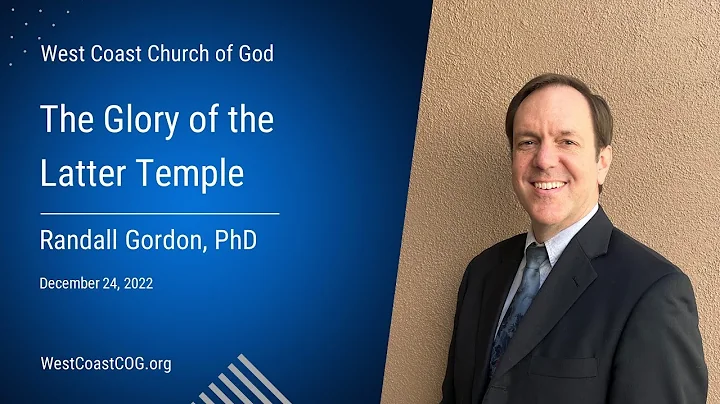 West Coast Church of God

The Glory of the Latter Temple

Randall Gordon, PhD

December 24, 2022

WestCoastCOG.org